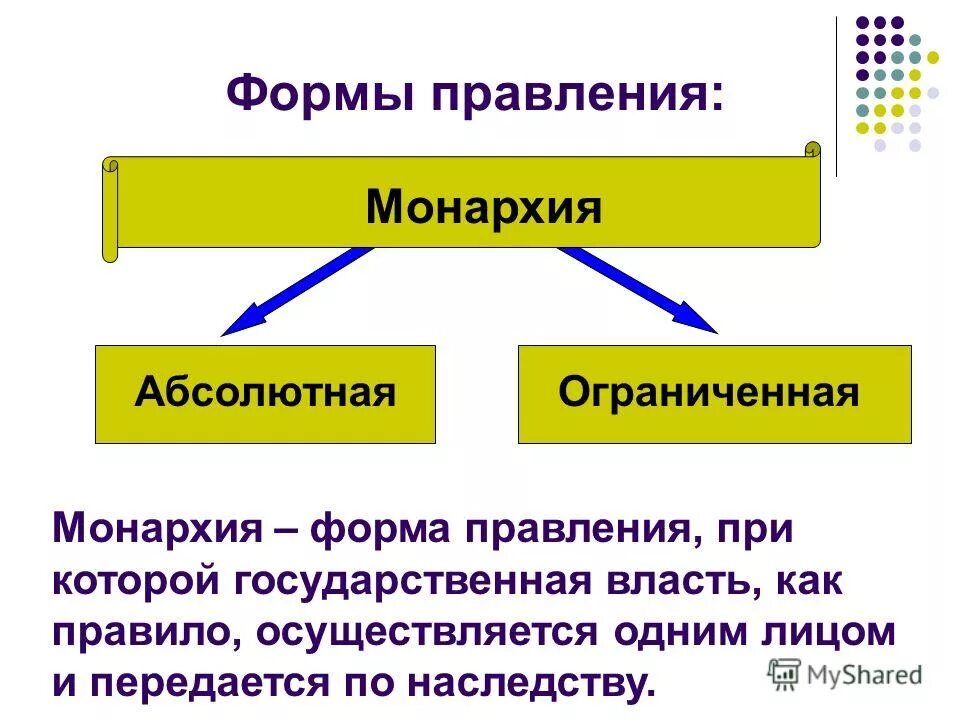 Формы правления:

Монархия

Абсолютная

Ограниченная

Монархия – форма правления, при которой государственная власть, как правило, осуществляется одним лицом и передается по наследству.

MyShared